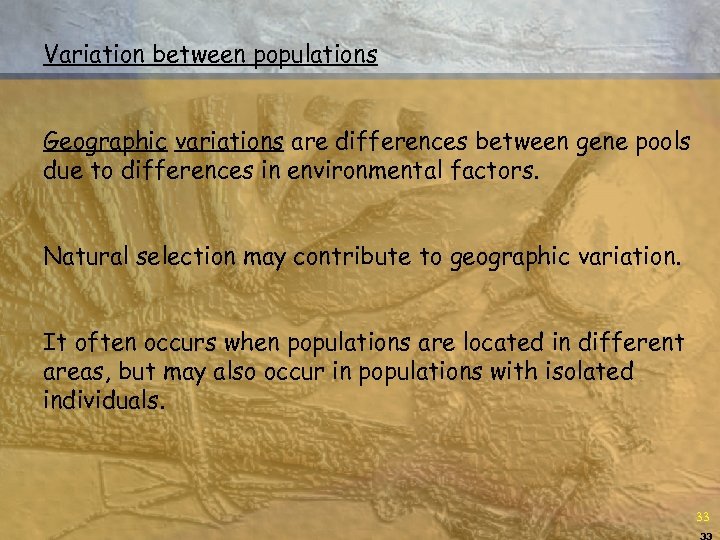 Variation between populations

Geographic variations are differences between gene pools due to differences in environmental factors.

Natural selection may contribute to geographic variation.

It often occurs when populations are located in different areas, but may also occur in populations with isolated individuals.

33

33